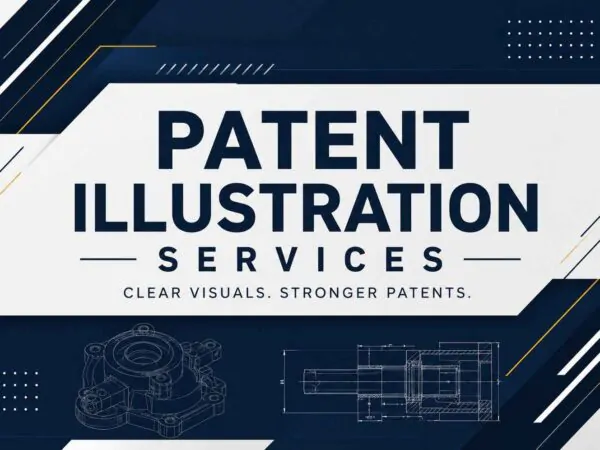 PATENT ILLUSTRATION

SERVICES

CLEAR VISUALS. STRONGER PATENTS.